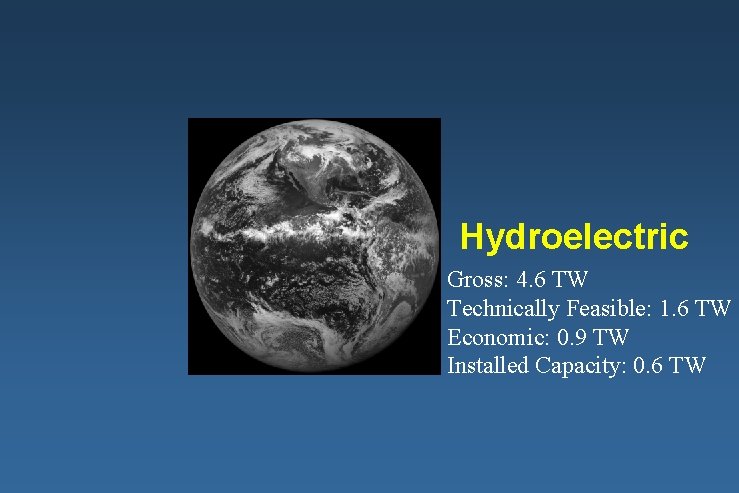 Hydroelectric

Gross: 4.6 TW
Technically Feasible: 1.6 TW
Economic: 0.9 TW
Installed Capacity: 0.6 TW